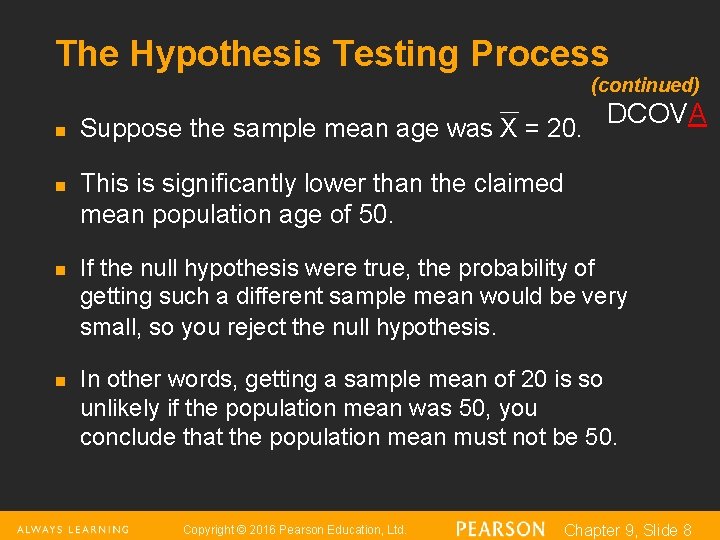 The Hypothesis Testing Process

(continued)

DCOVA

- Suppose the sample mean age was $\overline{X}$ = 20.

- This is significantly lower than the claimed mean population age of 50.

- If the null hypothesis were true, the probability of getting such a different sample mean would be very small, so you reject the null hypothesis.

- In other words, getting a sample mean of 20 is so unlikely if the population mean was 50, you conclude that the population mean must not be 50.

ALWAYS LEARNING Copyright © 2016 Pearson Education, Ltd. PEARSON Chapter 9, Slide 8